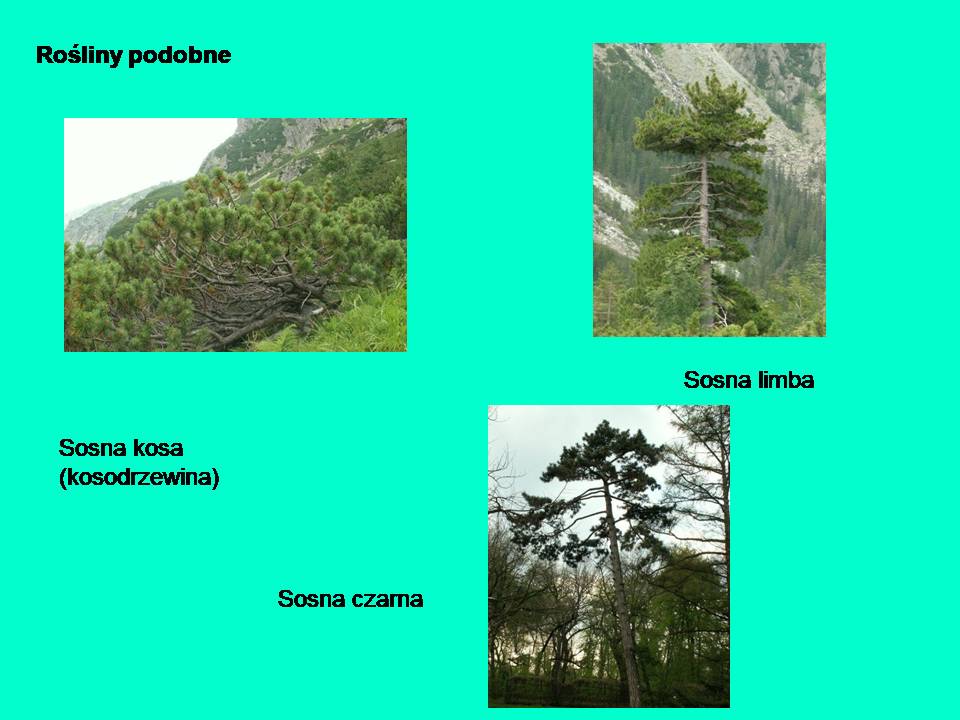 Rośliny podobne

Sosna limba

Sosna kosa
(kosodrzewina)

Sosna czarna